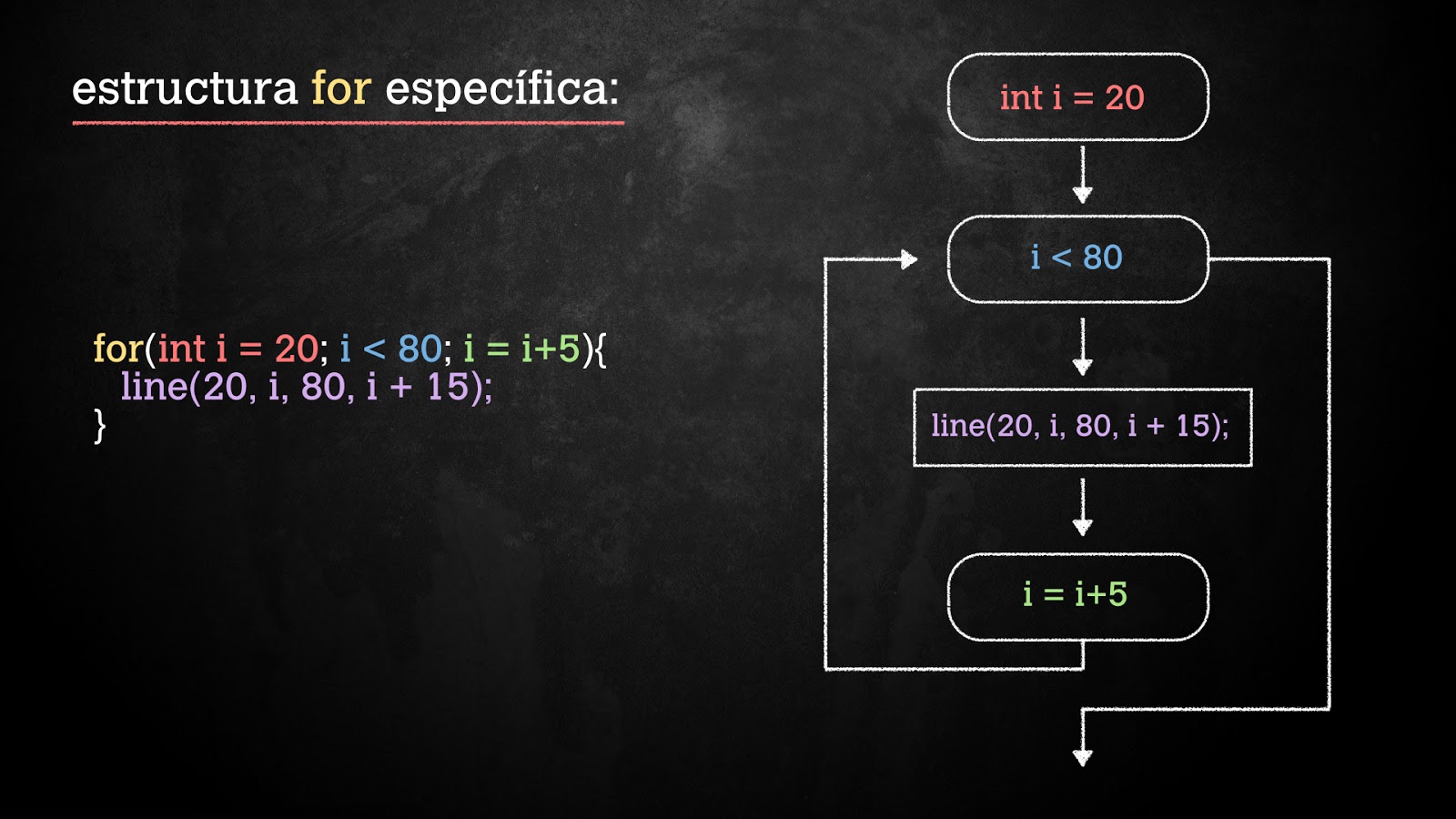 estructura for específica:

for(int i = 20; i < 80; i = i+5){
line(20, i, 80, i + 15);
}

int i = 20

i < 80

line(20, i, 80, i + 15);

i = i+5